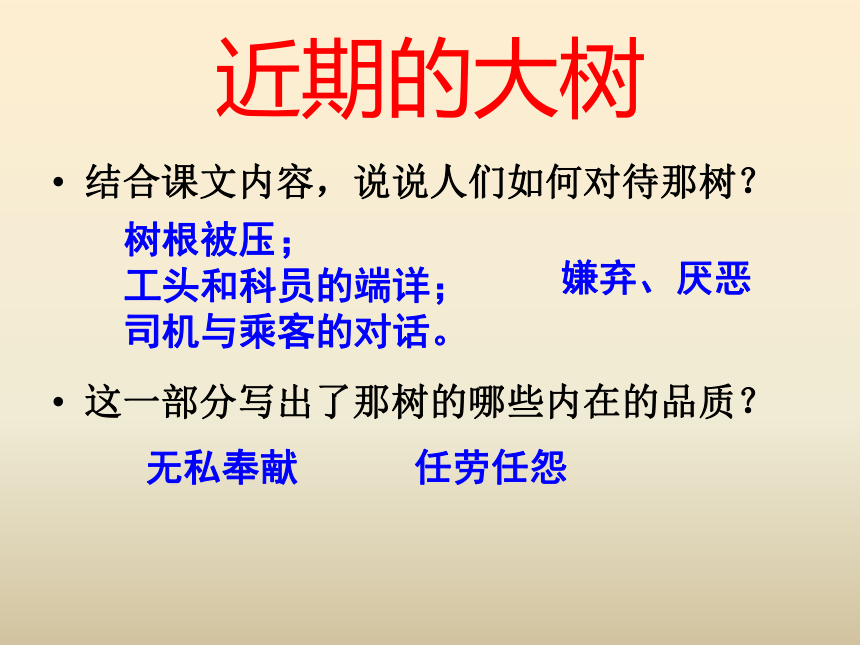 近期的大树

• 结合课文内容，说说人们如何对待那树？

树根被压；
工头和科员的端详；
司机与乘客的对话。

嫌弃、厌恶

• 这一部分写出了那树的哪些内在的品质？

无私奉献　　任劳任怨